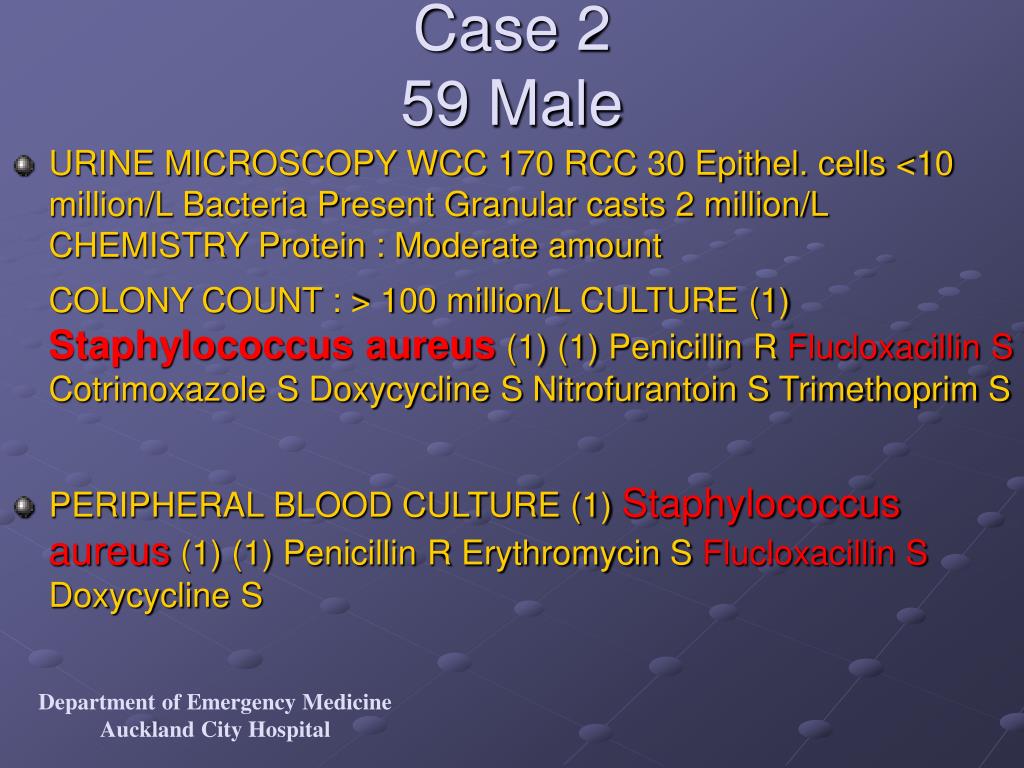 Case 2
59 Male

URINE MICROSCOPY WCC 170 RCC 30 Epithel. cells <10 million/L Bacteria Present Granular casts 2 million/L CHEMISTRY Protein : Moderate amount

COLONY COUNT : > 100 million/L CULTURE (1) Staphylococcus aureus (1) (1) Penicillin R Flucloxacillin S Cotrimoxazole S Doxycycline S Nitrofurantoin S Trimethoprim S

PERIPHERAL BLOOD CULTURE (1) Staphylococcus aureus (1) (1) Penicillin R Erythromycin S Flucloxacillin S Doxycycline S

Department of Emergency Medicine
Auckland City Hospital